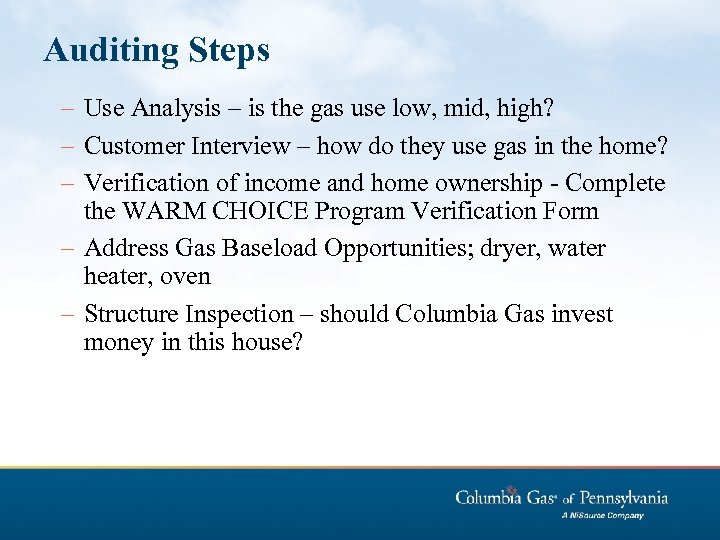 Auditing Steps

– Use Analysis – is the gas use low, mid, high?

– Customer Interview – how do they use gas in the home?

– Verification of income and home ownership - Complete the WARM CHOICE Program Verification Form

– Address Gas Baseload Opportunities; dryer, water heater, oven

– Structure Inspection – should Columbia Gas invest money in this house?

Columbia Gas of Pennsylvania
A NiSource Company